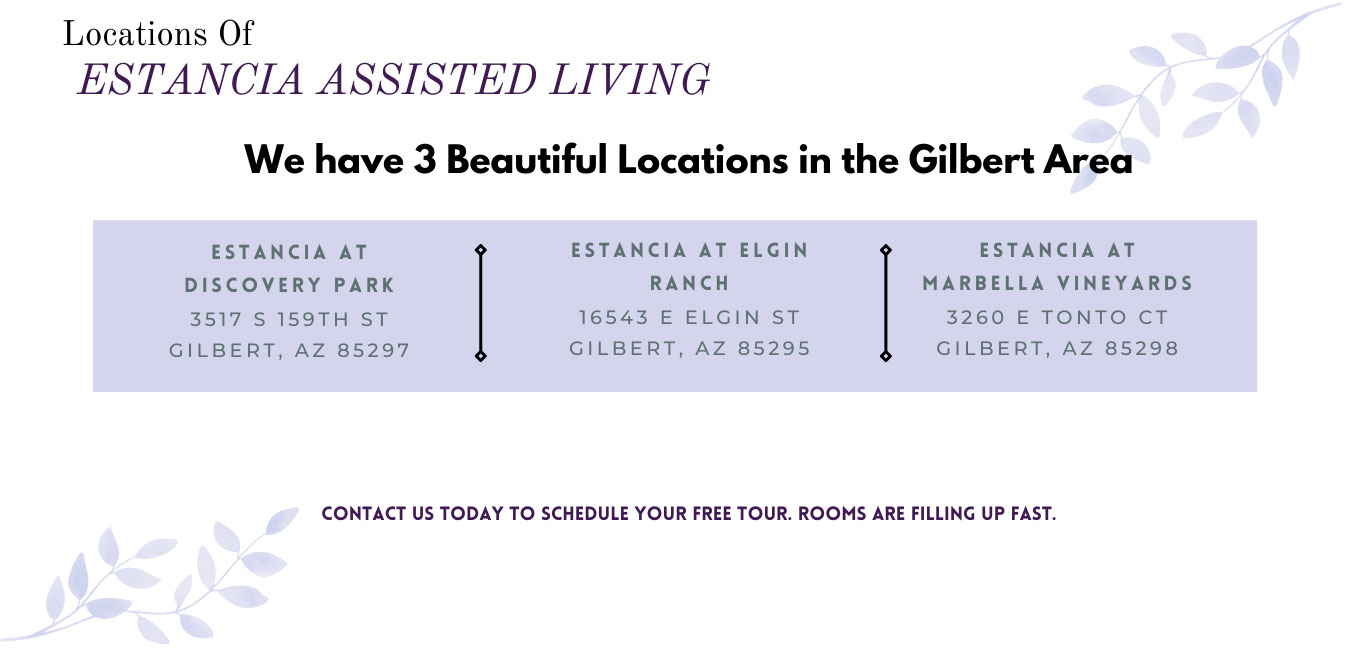 Locations Of
ESTANCIA ASSISTED LIVING

We have 3 Beautiful Locations in the Gilbert Area

ESTANCIA AT DISCOVERY PARK
3517 S 159TH ST
GILBERT, AZ 85297

ESTANCIA AT ELGIN RANCH
16543 E ELGIN ST
GILBERT, AZ 85295

ESTANCIA AT MARBELLA VINEYARDS
3260 E TONTO CT
GILBERT, AZ 85298

CONTACT US TODAY TO SCHEDULE YOUR FREE TOUR. ROOMS ARE FILLING UP FAST.